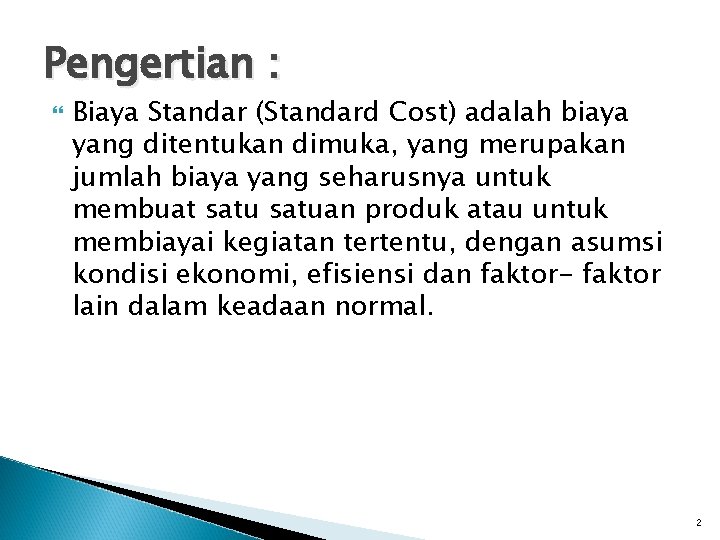 Pengertian :

Biaya Standar (Standard Cost) adalah biaya yang ditentukan dimuka, yang merupakan jumlah biaya yang seharusnya untuk membuat satu satuan produk atau untuk membiayai kegiatan tertentu, dengan asumsi kondisi ekonomi, efisiensi dan faktor- faktor lain dalam keadaan normal.

2